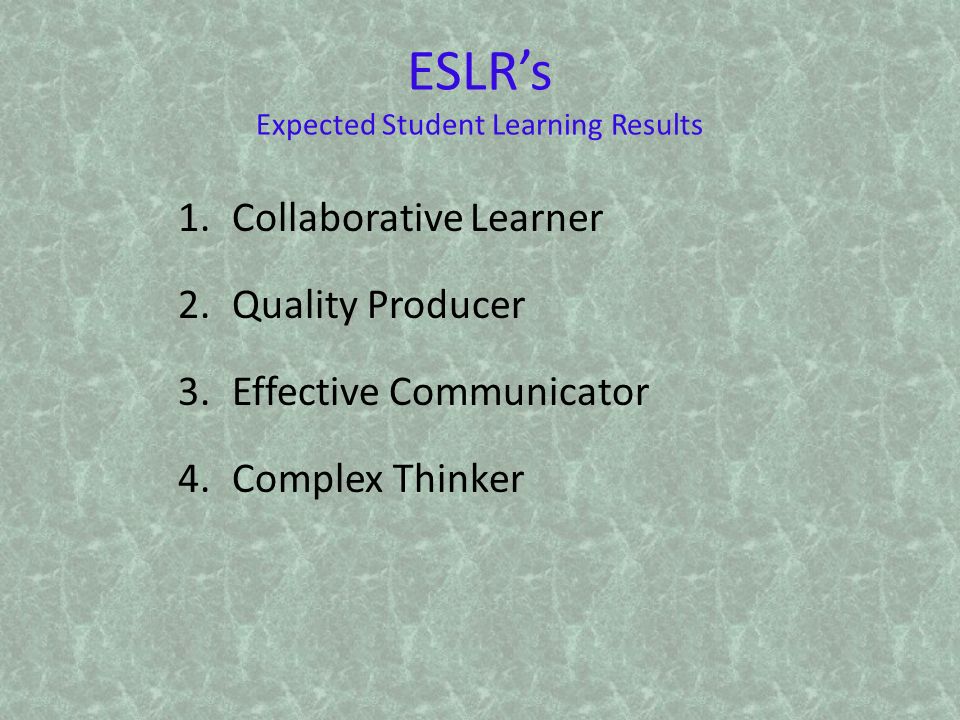 ESLR’s
Expected Student Learning Results

1. Collaborative Learner

2. Quality Producer

3. Effective Communicator

4. Complex Thinker